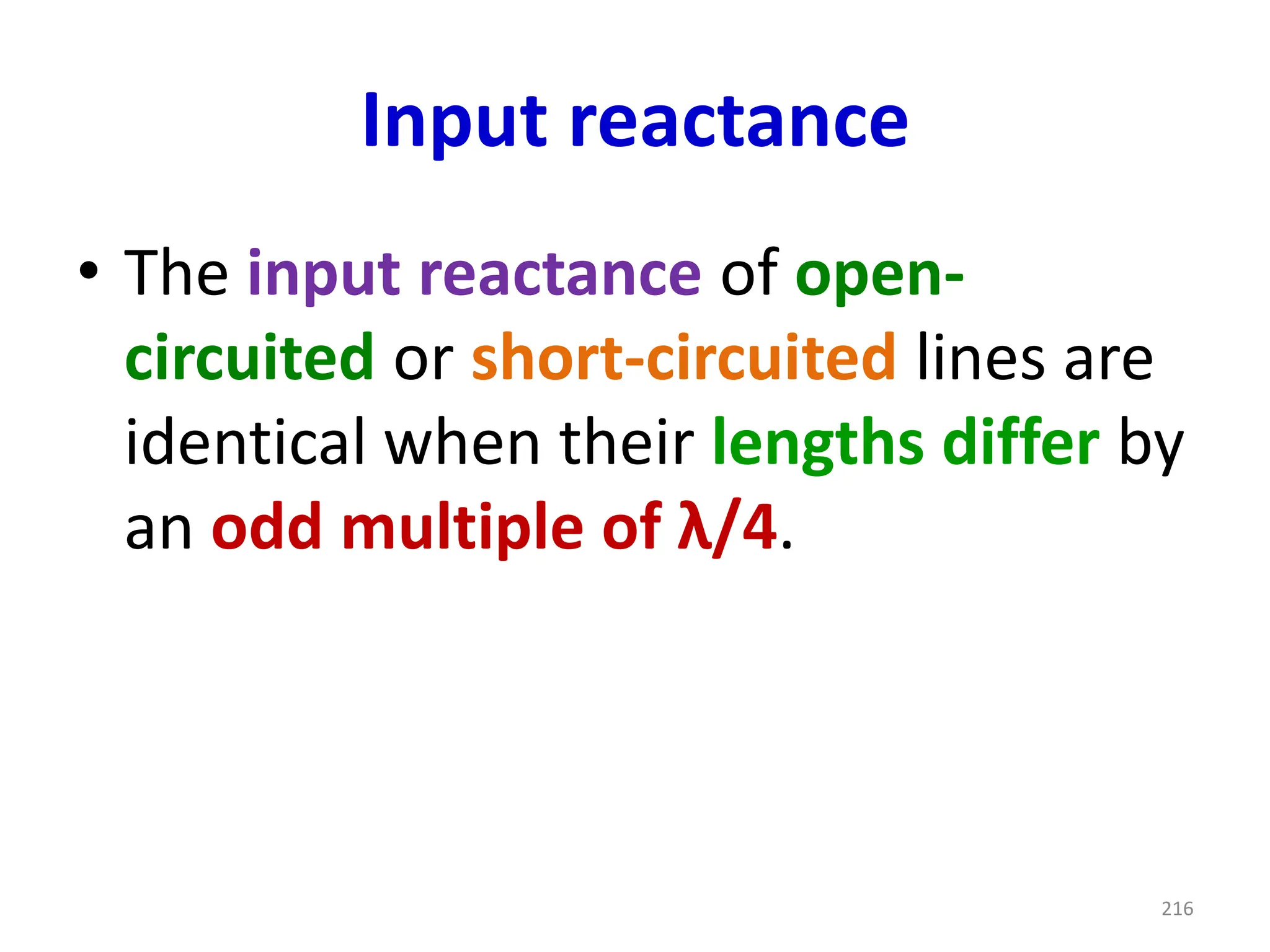 Input reactance

• The input reactance of open-circuited or short-circuited lines are identical when their lengths differ by an odd multiple of $\lambda/4$.

216